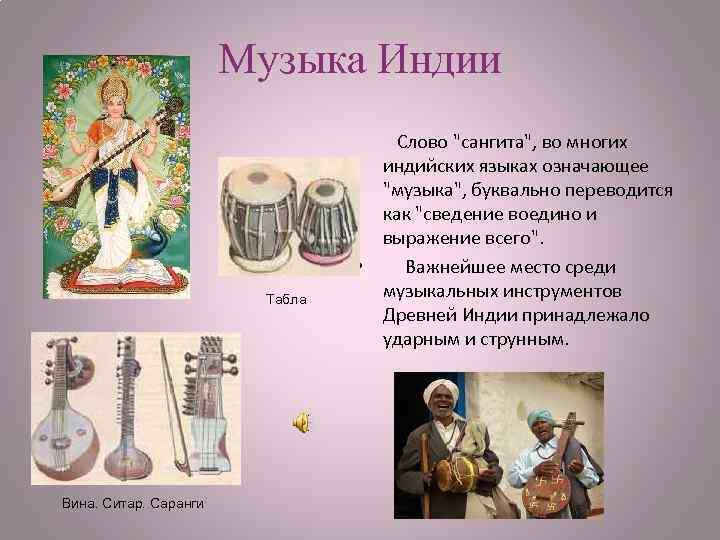 Музыка Индии

Слово "сангита", во многих индийских языках означающее "музыка", буквально переводится как "сведение воедино и выражение всего".

Важнейшее место среди музыкальных инструментов Древней Индии принадлежало ударным и струнным.

Табла

Вина. Ситар. Саранги